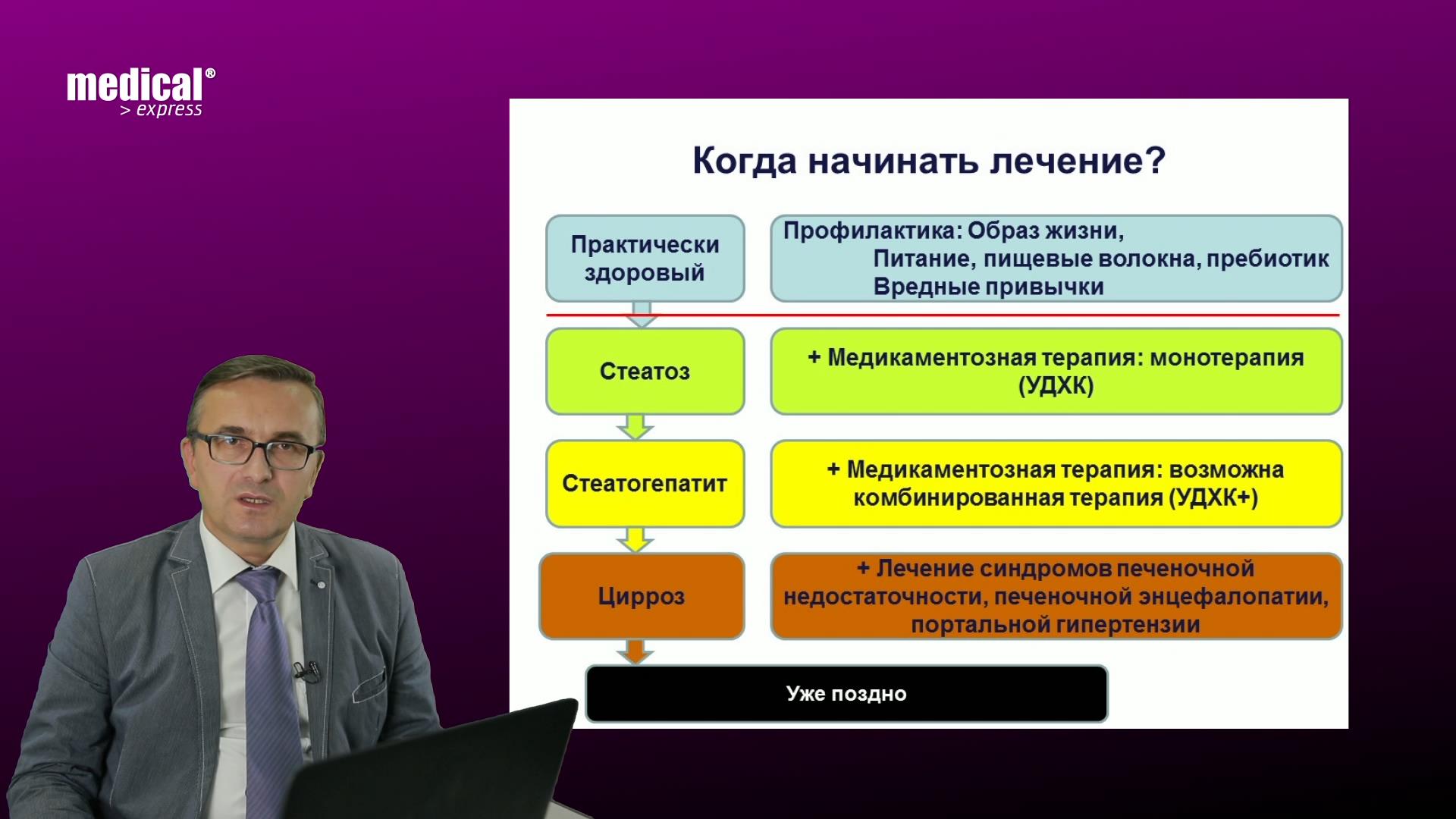 medical®
> express

Когда начинать лечение?

Практически здоровый

Профилактика: Образ жизни,
Питание, пищевые волокна, пребиотик
Вредные привычки

Стеатоз

+ Медикаментозная терапия: монотерапия (УДХК)

Стеатогепатит

+ Медикаментозная терапия: возможна комбинированная терапия (УДХК+)

Цирроз

+ Лечение синдромов печеночной недостаточности, печеночной энцефалопатии, портальной гипертензии

Уже поздно